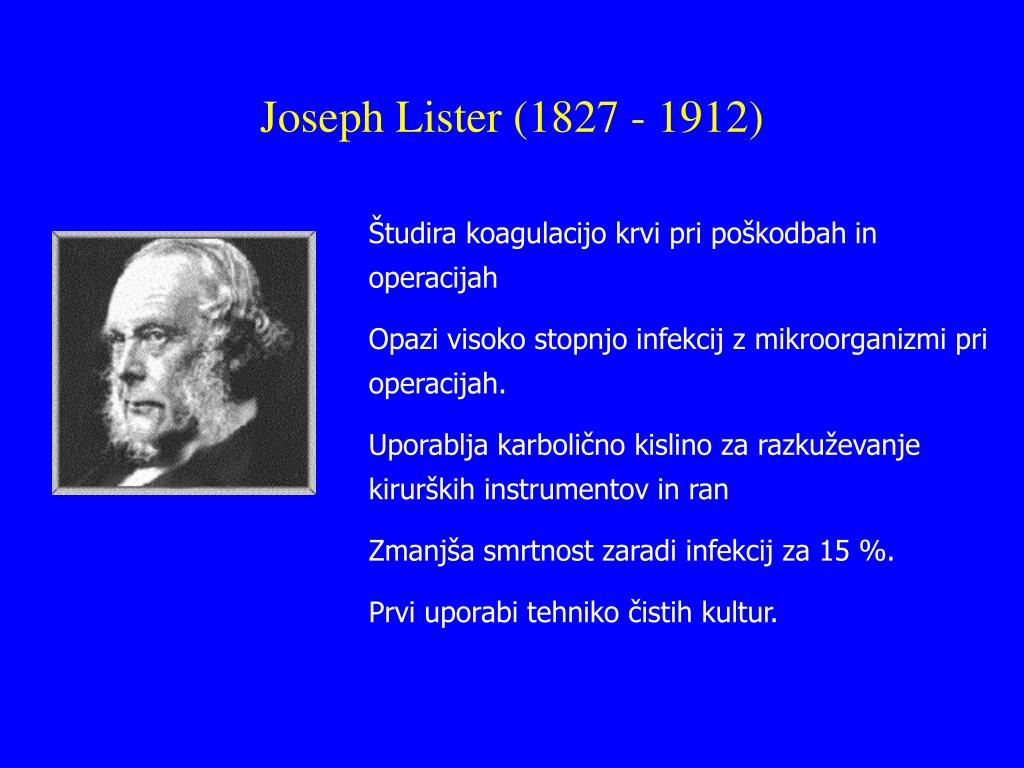 Joseph Lister (1827 - 1912)

Študira koagulacijo krvi pri poškodbah in operacijah

Opazi visoko stopnjo infekcij z mikroorganizmi pri operacijah.

Uporablja karbolično kislino za razkuževanje kirurških instrumentov in ran

Zmanjša smrtnost zaradi infekcij za 15 %.

Prvi uporabi tehniko čistih kultur.